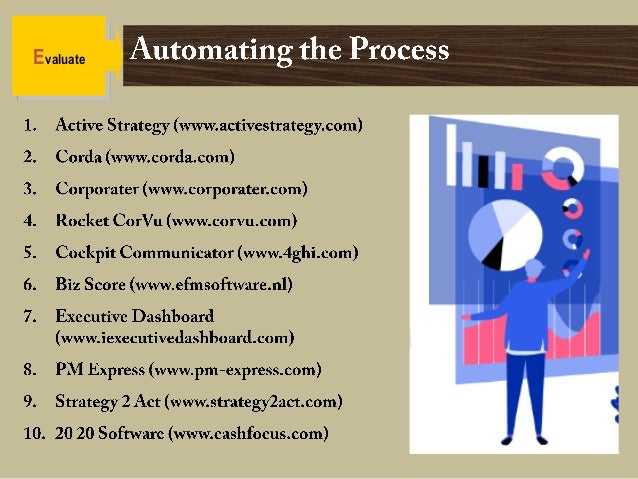 Evaluate

Automating the Process

1. Active Strategy (www.activestrategy.com)
2. Corda (www.corda.com)
3. Corporater (www.corporater.com)
4. Rocket CorVu (www.corvu.com)
5. Cockpit Communicator (www.4ghi.com)
6. Biz Score (www.efmsoftware.nl)
7. Executive Dashboard (www.iexecutivedashboard.com)
8. PM Express (www.pm-express.com)
9. Strategy 2 Act (www.strategy2act.com)
10. 20 20 Software (www.cashfocus.com)